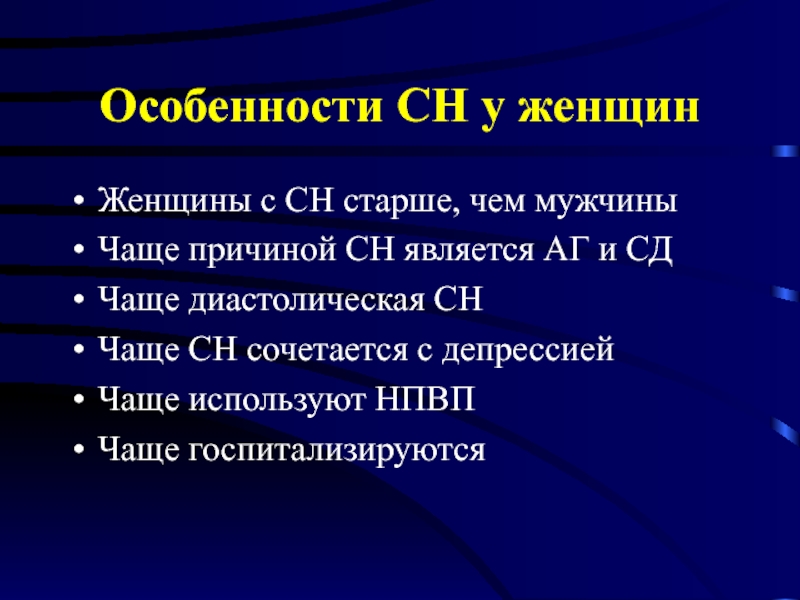 Особенности СН у женщин

• Женщины с СН старше, чем мужчины
• Чаще причиной СН является АГ и СД
• Чаще диастолическая СН
• Чаще СН сочетается с депрессией
• Чаще используют НПВП
• Чаще госпитализируются